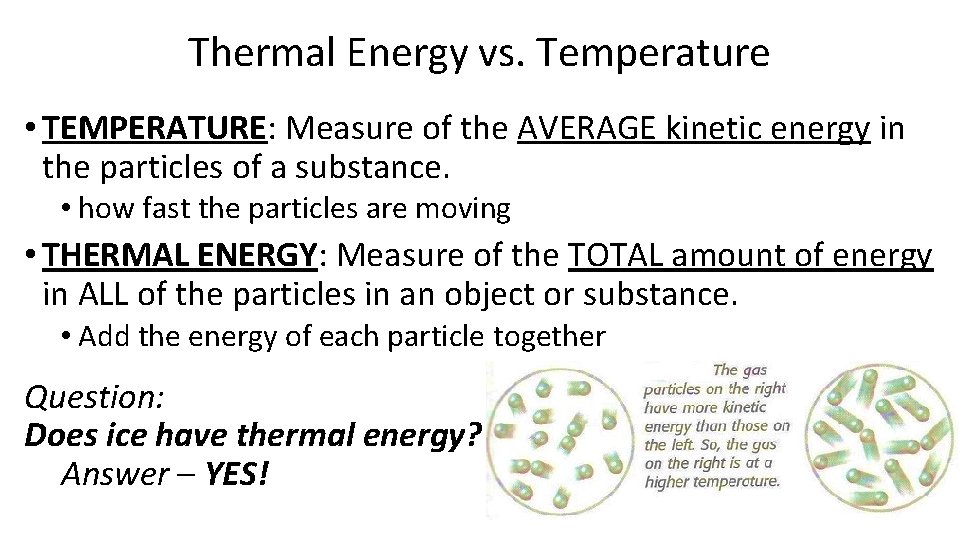 Thermal Energy vs. Temperature

• TEMPERATURE: Measure of the AVERAGE kinetic energy in the particles of a substance.
  • how fast the particles are moving
• THERMAL ENERGY: Measure of the TOTAL amount of energy in ALL of the particles in an object or substance.
  • Add the energy of each particle together

Question:
Does ice have thermal energy?
Answer – YES!

The gas particles on the right have more kinetic energy than those on the left. So, the gas on the right is at a higher temperature.